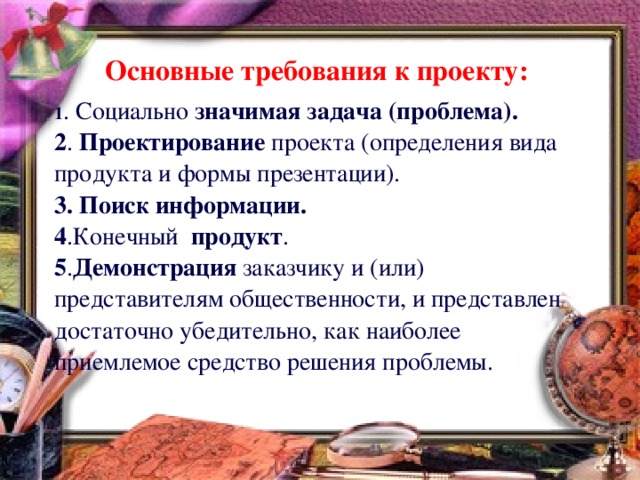 Основные требования к проекту:

1. Социально значимая задача (проблема).

2. Проектирование проекта (определения вида продукта и формы презентации).

3. Поиск информации.

4.Конечный продукт.

5.Демонстрация заказчику и (или) представителям общественности, и представлен достаточно убедительно, как наиболее приемлемое средство решения проблемы.